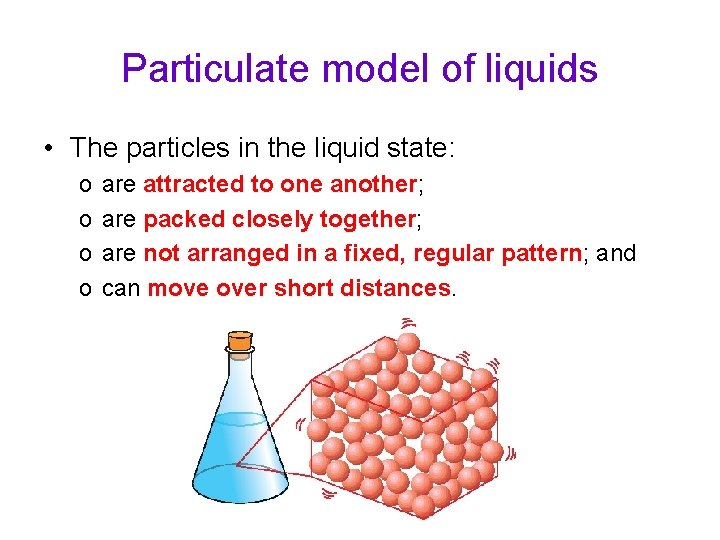 Particulate model of liquids

• The particles in the liquid state:
  o are attracted to one another;
  o are packed closely together;
  o are not arranged in a fixed, regular pattern; and
  o can move over short distances.